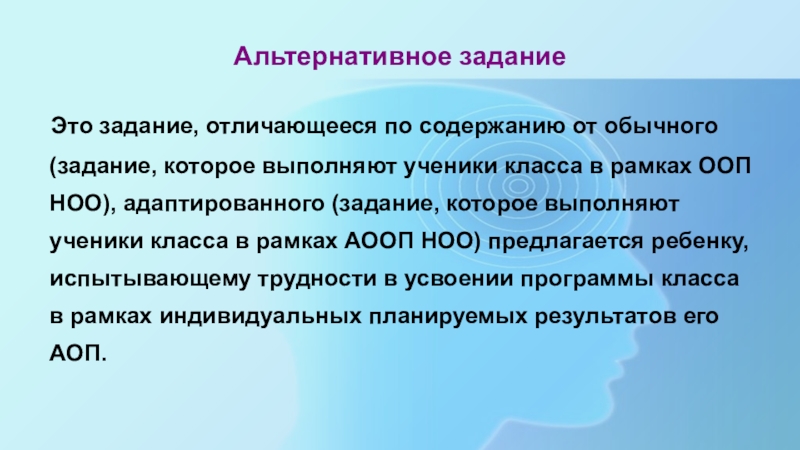 Альтернативное задание

Это задание, отличающееся по содержанию от обычного (задание, которое выполняют ученики класса в рамках ООП НОО), адаптированного (задание, которое выполняют ученики класса в рамках АООП НОО) предлагается ребенку, испытывающему трудности в усвоении программы класса в рамках индивидуальных планируемых результатов его АОП.